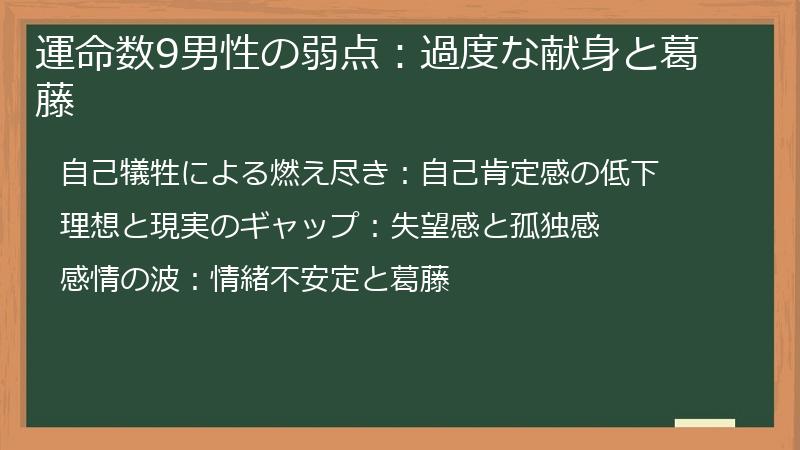 運命数9男性の弱点：過度な献身と葛藤

自己犠牲による燃え尽き：自己肯定感の低下

理想と現実のギャップ：失望感と孤独感

感情の波：情緒不安定と葛藤